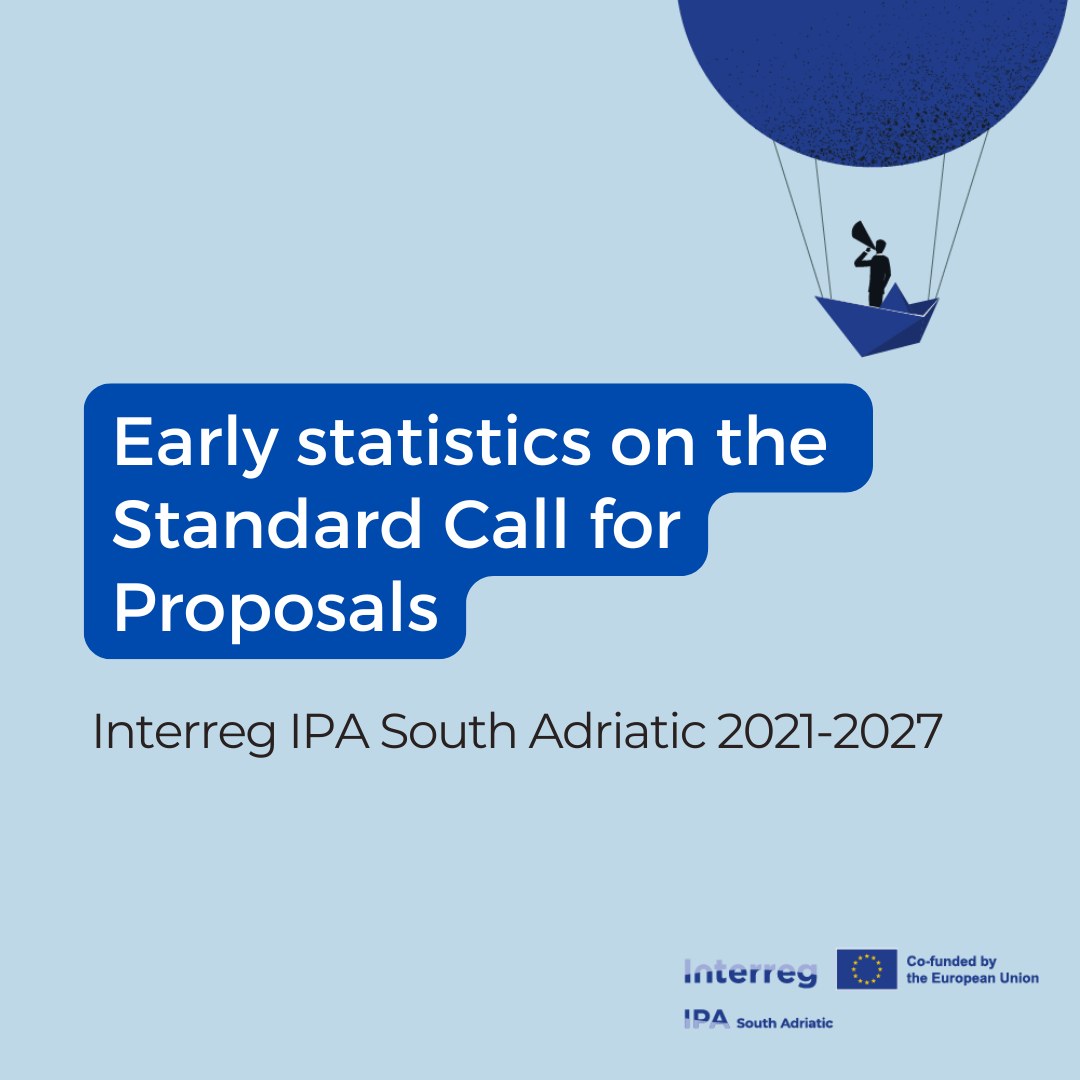 Early statistics on the Standard Call for Proposals

Interreg IPA South Adriatic 2021-2027

Interreg
Co-funded by the European Union
IPA South Adriatic